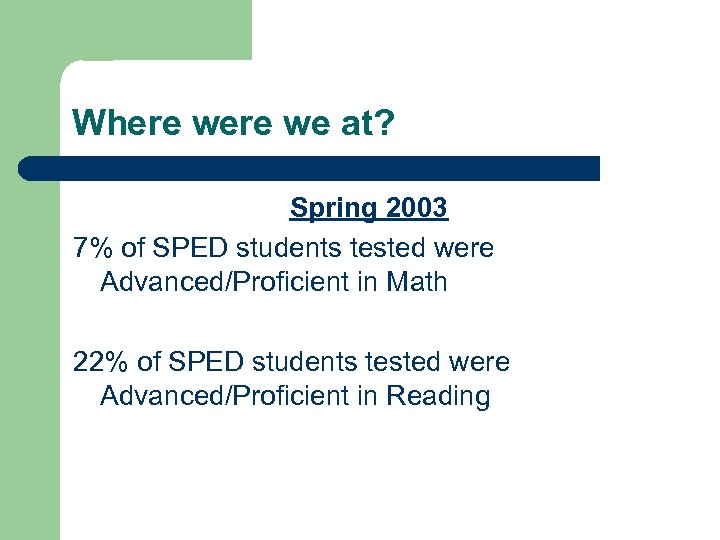 Where were we at?

Spring 2003

7% of SPED students tested were Advanced/Proficient in Math

22% of SPED students tested were Advanced/Proficient in Reading